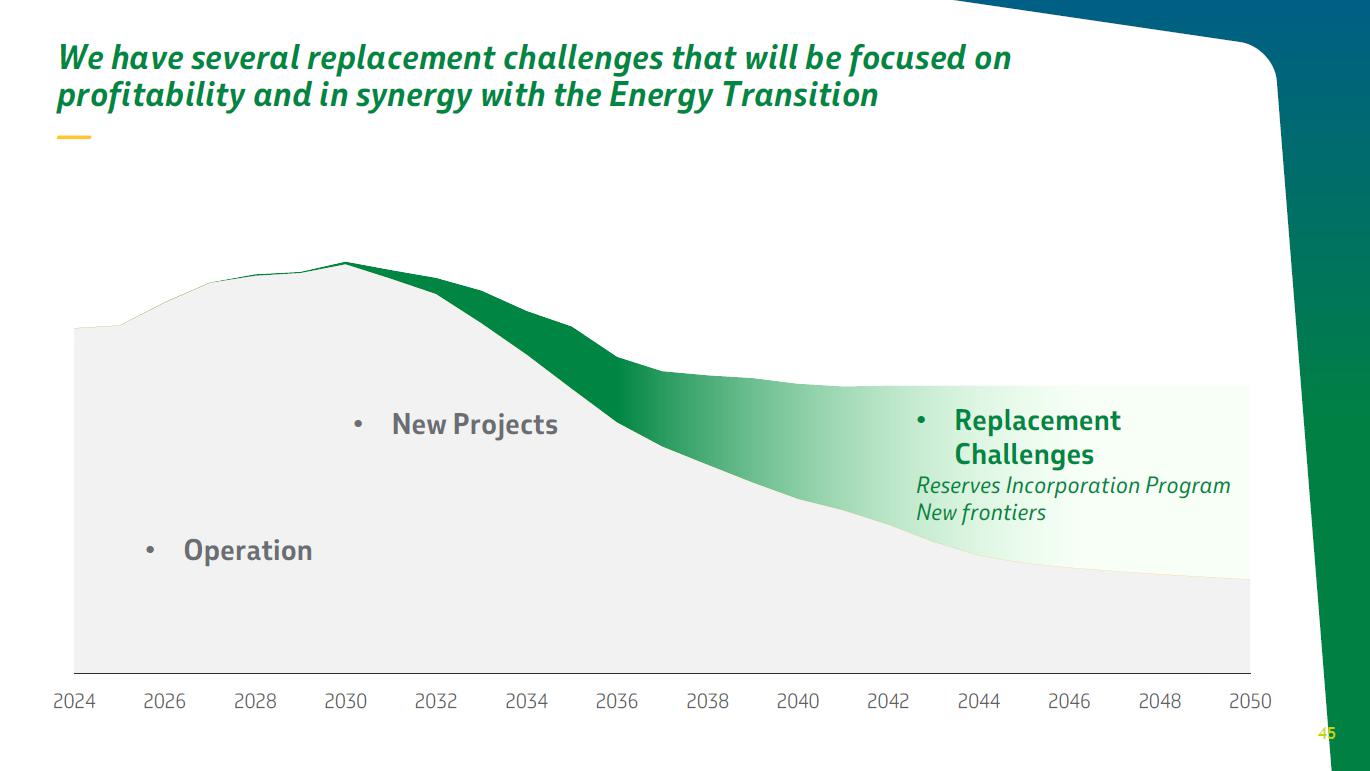 We have several replacement challenges that will be focused on profitability and in synergy with the Energy Transition

• New Projects

• Replacement Challenges
Reserves Incorporation Program
New frontiers

• Operation

2024 2026 2028 2030 2032 2034 2036 2038 2040 2042 2044 2046 2048 2050

45